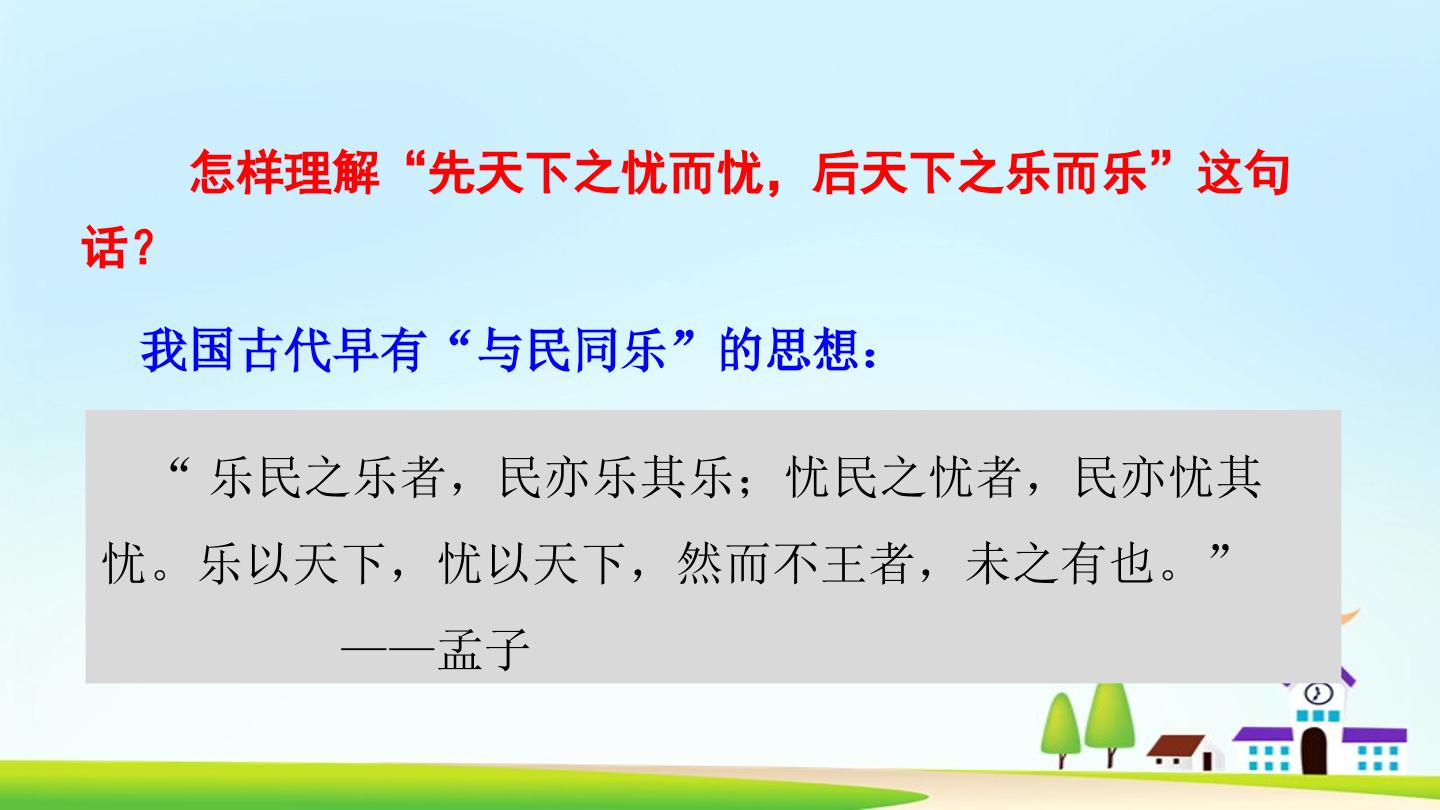 怎样理解“先天下之忧而忧，后天下之乐而乐”这句话？

我国古代早有“与民同乐”的思想：

“乐民之乐者，民亦乐其乐；忧民之忧者，民亦忧其忧。乐以天下，忧以天下，然而不王者，未之有也。”

——孟子